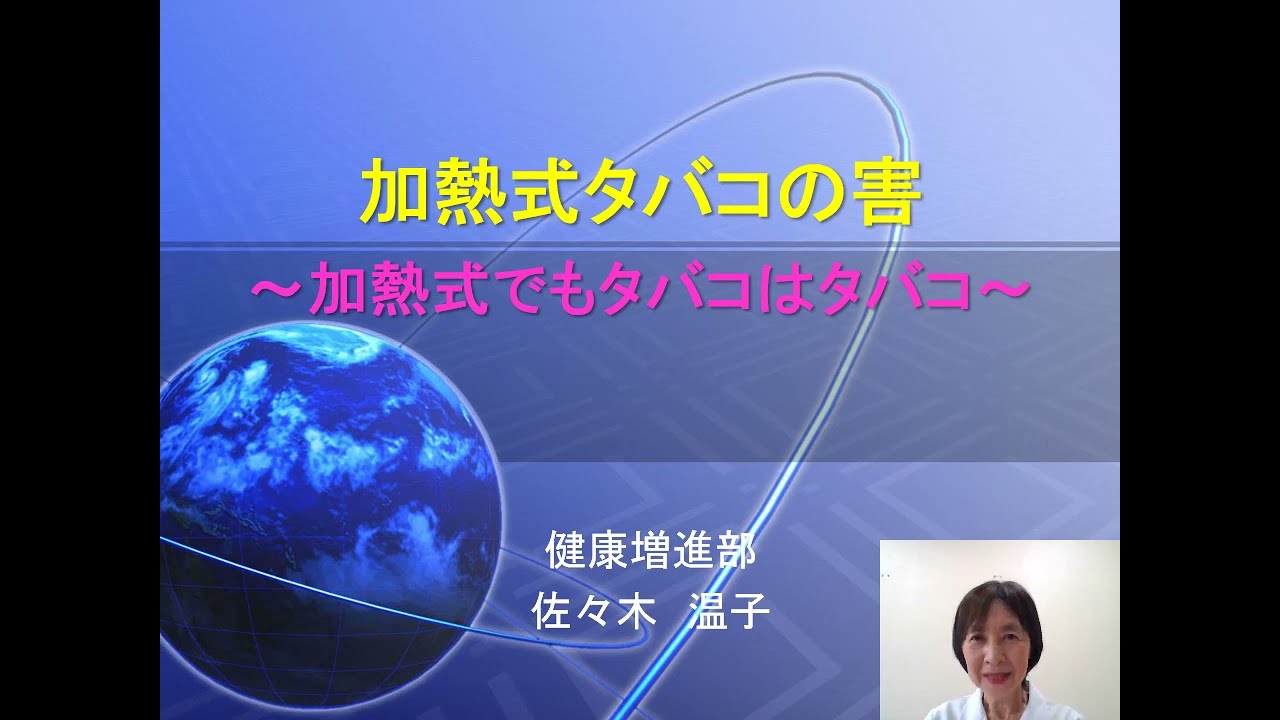 加熱式タバコの害

～加熱式でもタバコはタバコ～

健康増進部
佐々木　温子